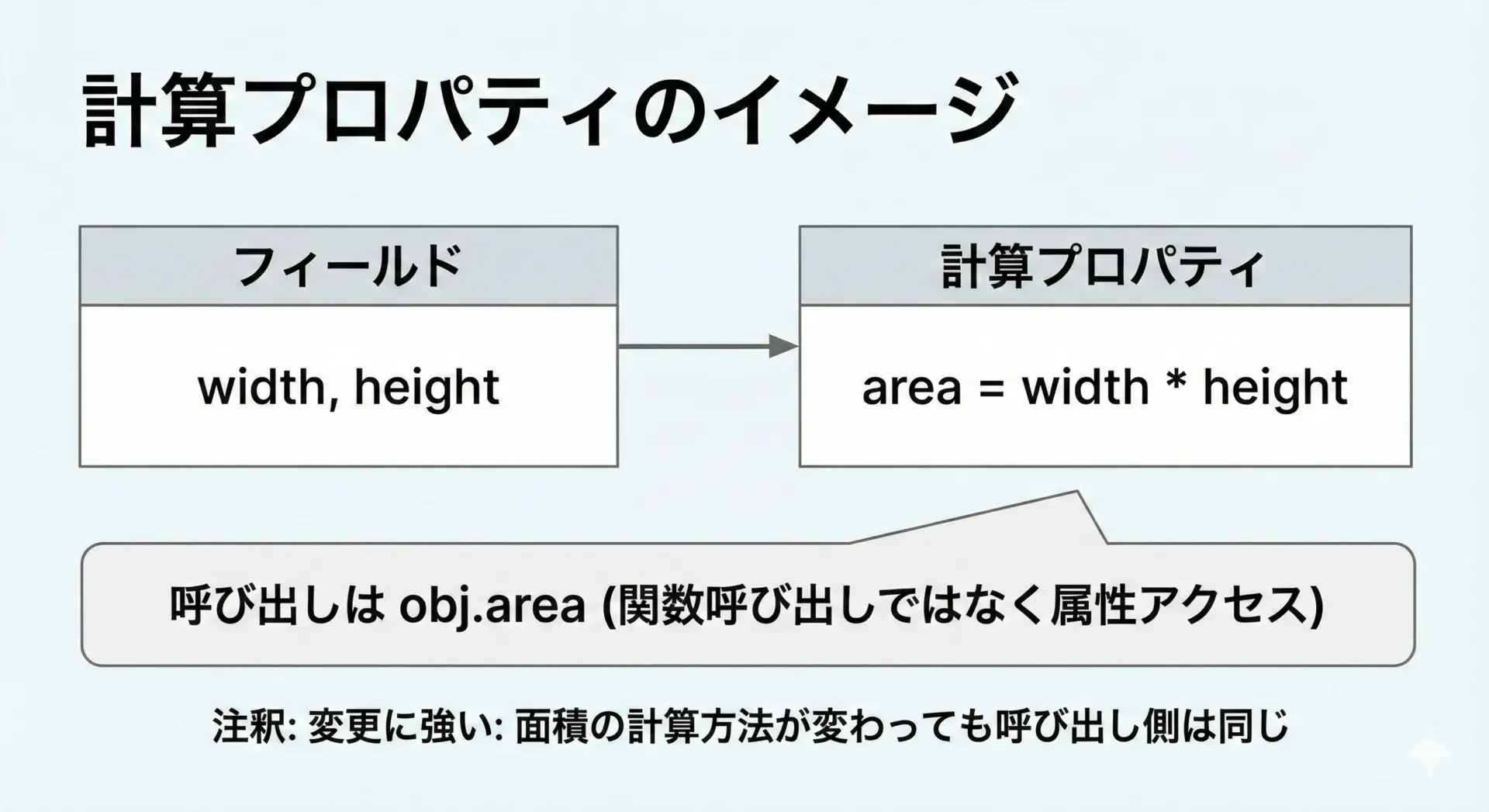 計算プロパティのイメージ

フィールド

width, height

計算プロパティ

area = width * height

呼び出しは obj.area (関数呼び出しではなく属性アクセス)

注釈: 変更に強い: 面積の計算方法が変わっても呼び出し側は同じ